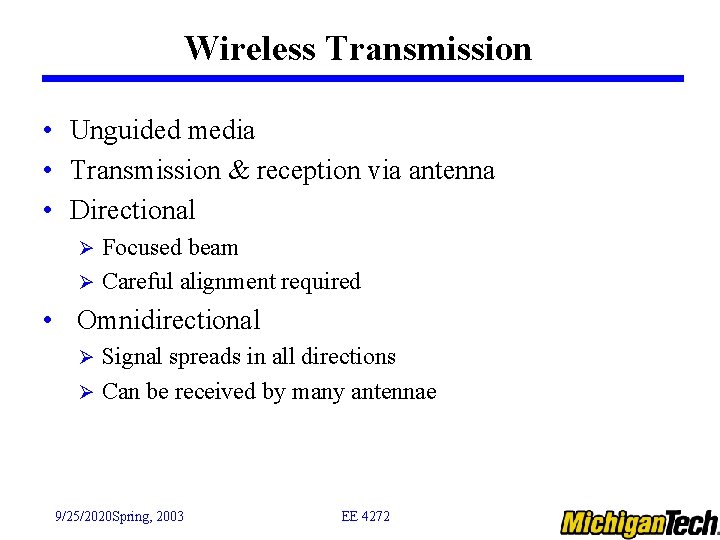 Wireless Transmission

• Unguided media
• Transmission & reception via antenna
• Directional
➢ Focused beam
➢ Careful alignment required
• Omnidirectional
➢ Signal spreads in all directions
➢ Can be received by many antennae

9/25/2020Spring, 2003
EE 4272
MichiganTech